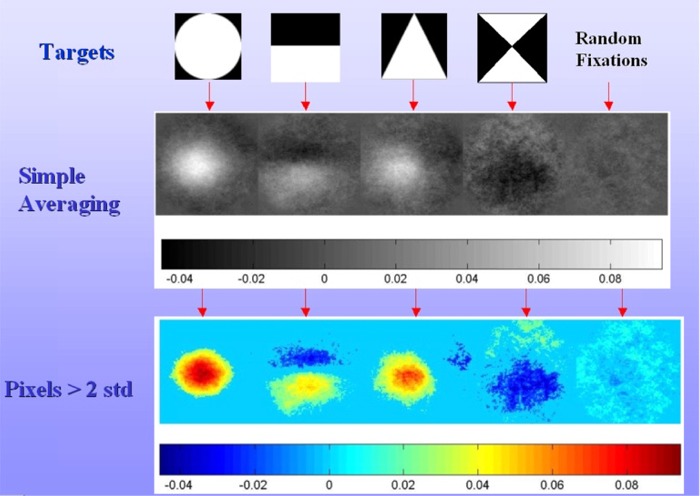 Targets

Random Fixations

Simple Averaging

-0.04 -0.02 0 0.02 0.04 0.06 0.08

Pixels > 2 std

-0.04 -0.02 0 0.02 0.04 0.06 0.08